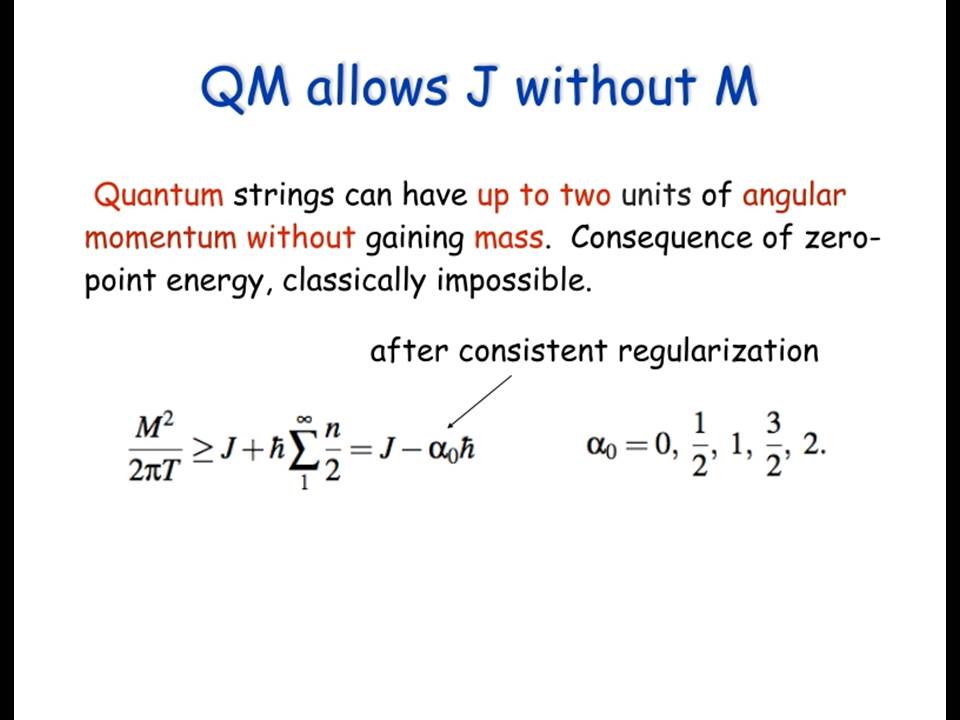 QM allows J without M

Quantum strings can have up to two units of angular momentum without gaining mass. Consequence of zero-point energy, classically impossible.

after consistent regularization

$\frac{M^2}{2\pi T} \geq J + \hbar \sum_{1}^{\infty} \frac{n}{2} = J - \alpha_0 \hbar$

$\alpha_0 = 0, \frac{1}{2}, 1, \frac{3}{2}, 2.$